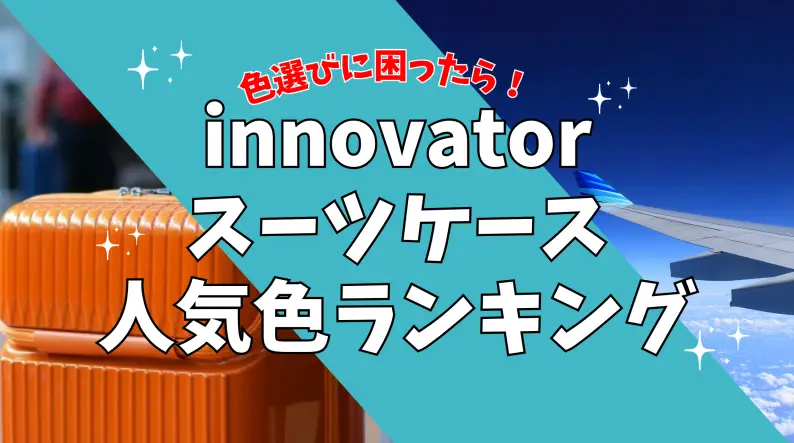 色選びに困ったら！

innovator
スーツケース
人気色ランキング